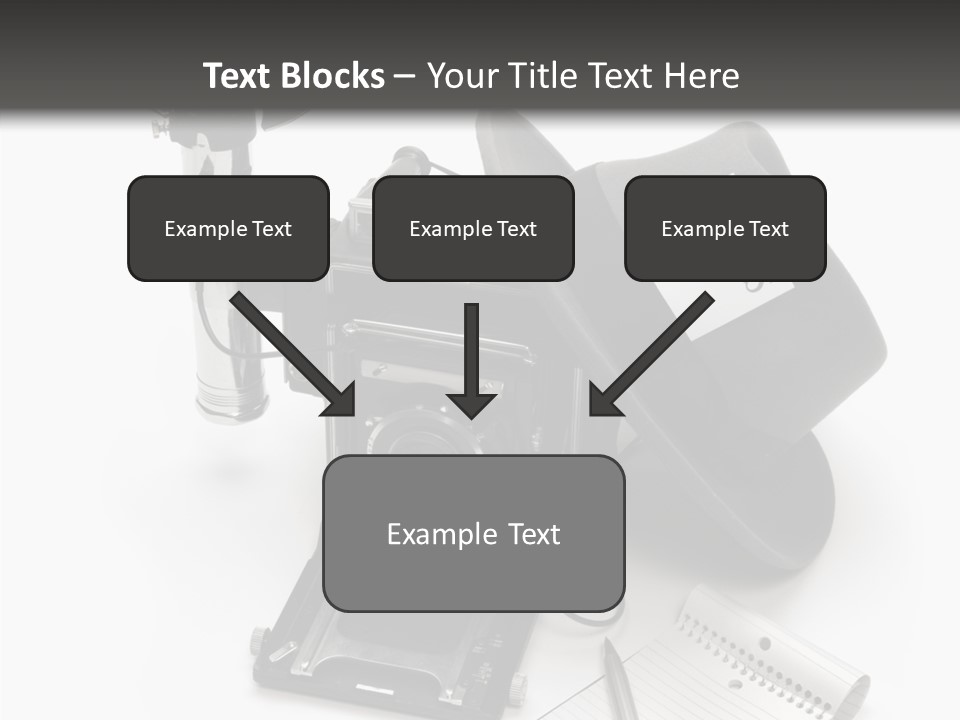 Text Blocks – Your Title Text Here

Example Text

Example Text

Example Text

Example Text